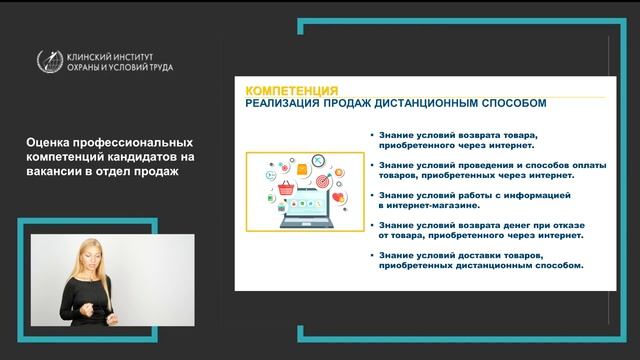 КЛИНСКИЙ ИНСТИТУТ
ОХРАНЫ И УСЛОВИЙ ТРУДА

Оценка профессиональных компетенций кандидатов на вакансии в отдел продаж

КОМПЕТЕНЦИЯ
РЕАЛИЗАЦИЯ ПРОДАЖ ДИСТАНЦИОННЫМ СПОСОБОМ

• Знание условий возврата товара, приобретенного через интернет.

• Знание условий проведения и способов оплаты товаров, приобретенных через интернет.

• Знание условий работы с информацией в интернет-магазине.

• Знание условий возврата денег при отказе от товара, приобретенного через интернет.

• Знание условий доставки товаров, приобретенных дистанционным способом.